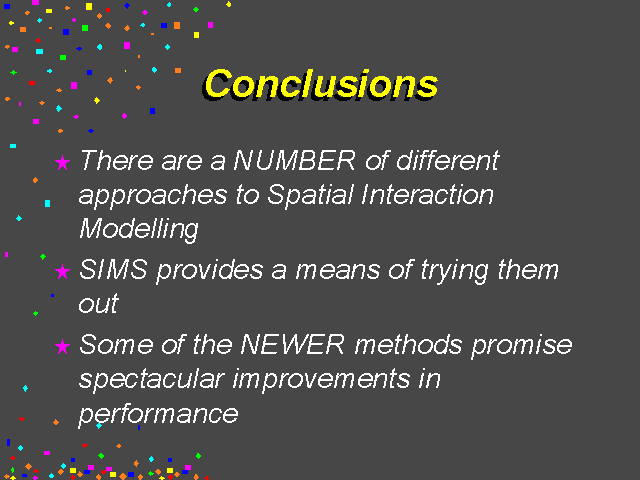 Conclusions

★ There are a NUMBER of different approaches to Spatial Interaction Modelling

★ SIMS provides a means of trying them out

★ Some of the NEWER methods promise spectacular improvements in performance